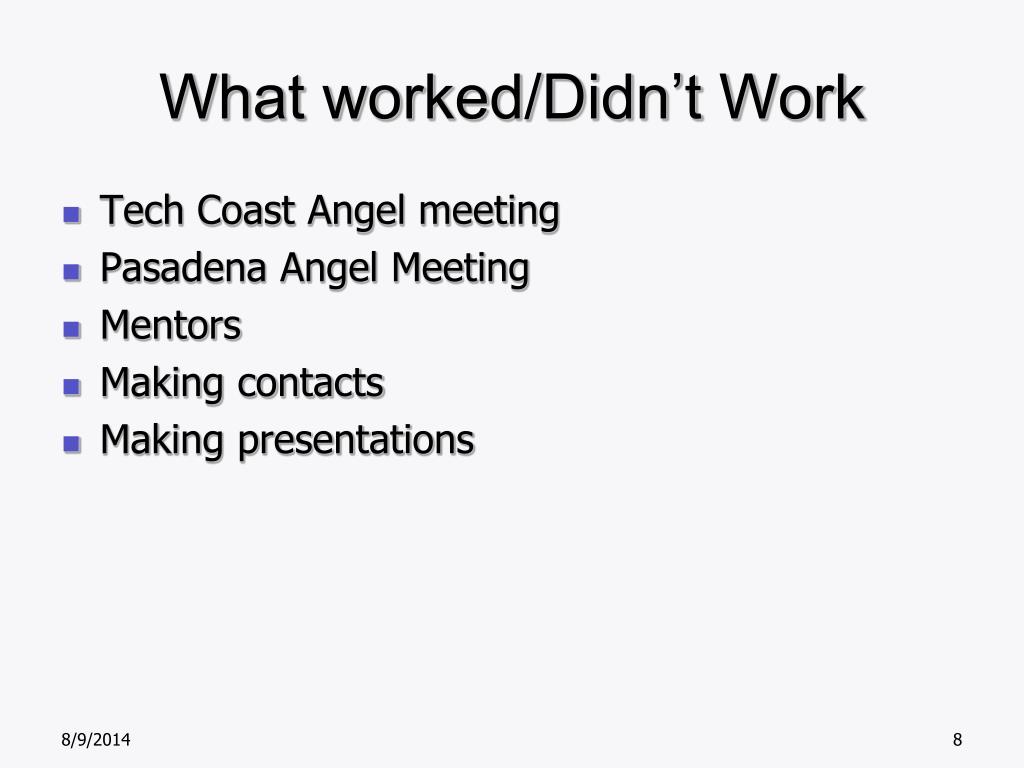 What worked/Didn’t Work

- Tech Coast Angel meeting
- Pasadena Angel Meeting
- Mentors
- Making contacts
- Making presentations

8/9/2014

8